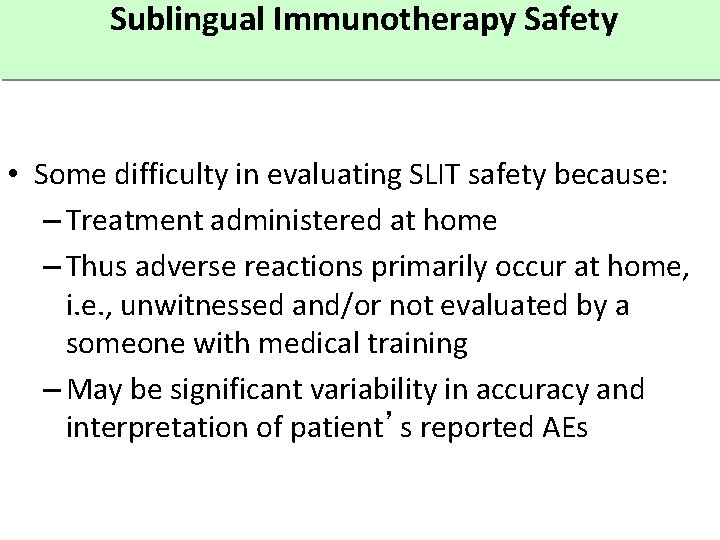 Sublingual Immunotherapy Safety

• Some difficulty in evaluating SLIT safety because:
– Treatment administered at home
– Thus adverse reactions primarily occur at home, i.e., unwitnessed and/or not evaluated by a someone with medical training
– May be significant variability in accuracy and interpretation of patient’s reported AEs